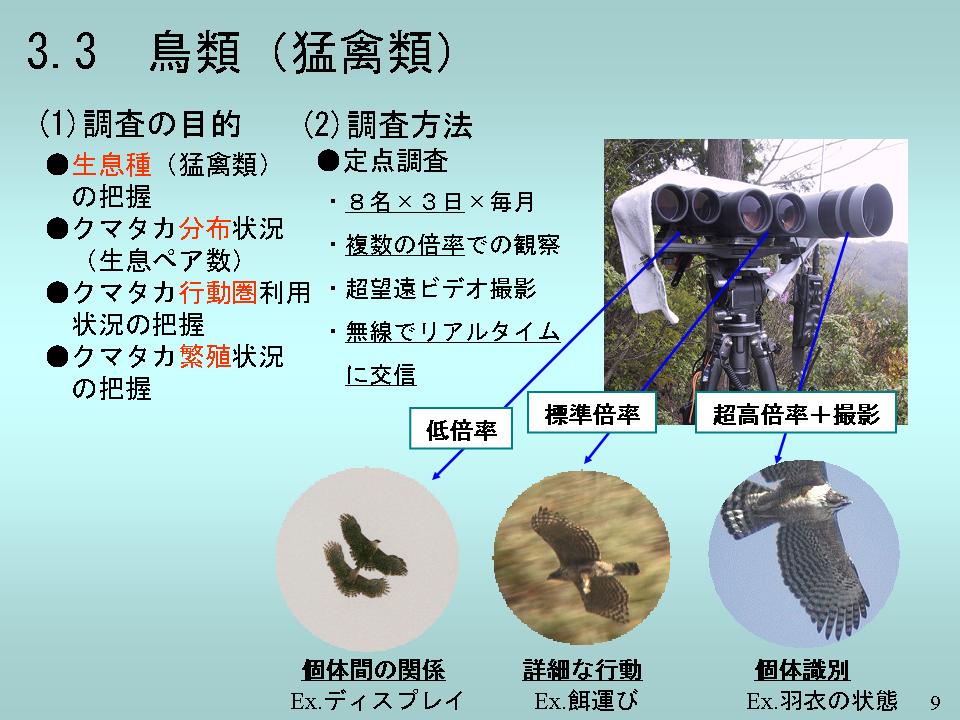 3.3　鳥類（猛禽類）

(1)調査の目的

●生息種（猛禽類）の把握

●クマタカ分布状況（生息ペア数）

●クマタカ行動圏利用状況の把握

●クマタカ繁殖状況の把握

(2)調査方法

●定点調査

・８名×３日×毎月

・複数の倍率での観察

・超望遠ビデオ撮影

・無線でリアルタイムに交信

低倍率

標準倍率

超高倍率＋撮影

個体間の関係
Ex.ディスプレイ

詳細な行動
Ex.餌運び

個体識別
Ex.羽衣の状態

9